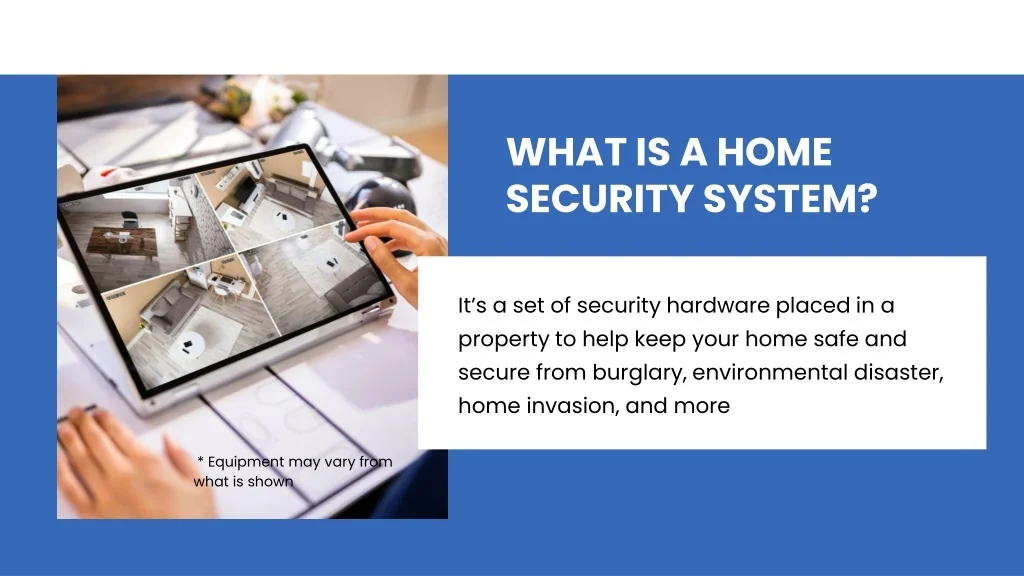 WHAT IS A HOME SECURITY SYSTEM?

It's a set of security hardware placed in a property to help keep your home safe and secure from burglary, environmental disaster, home invasion, and more

* Equipment may vary from what is shown